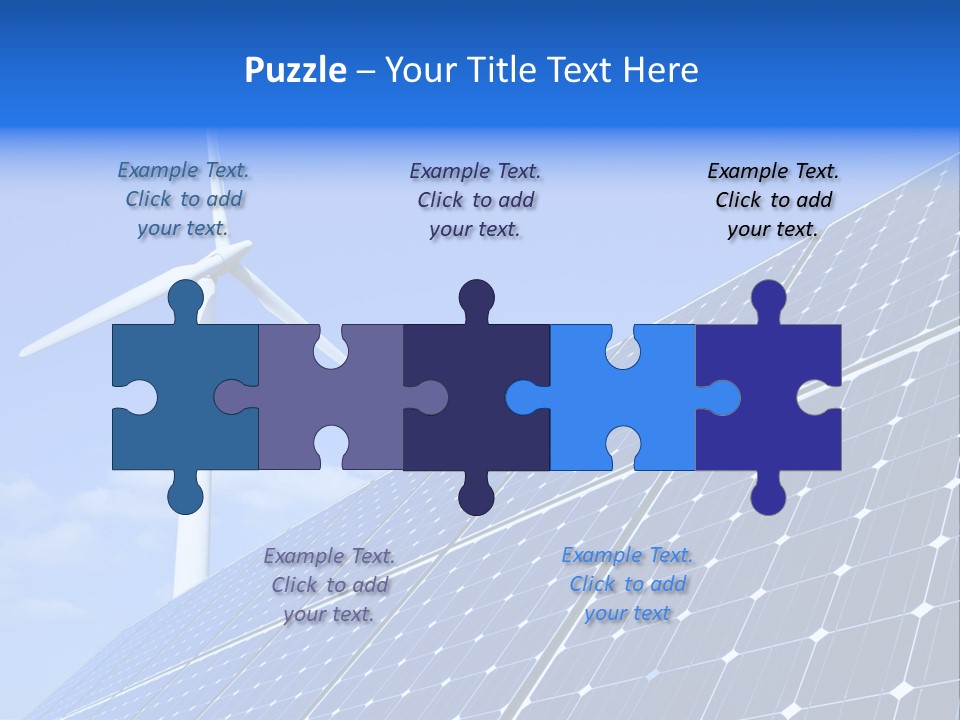 Puzzle – Your Title Text Here

Example Text. Click to add your text.

Example Text. Click to add your text.

Example Text. Click to add your text.

Example Text. Click to add your text.

Example Text. Click to add your text